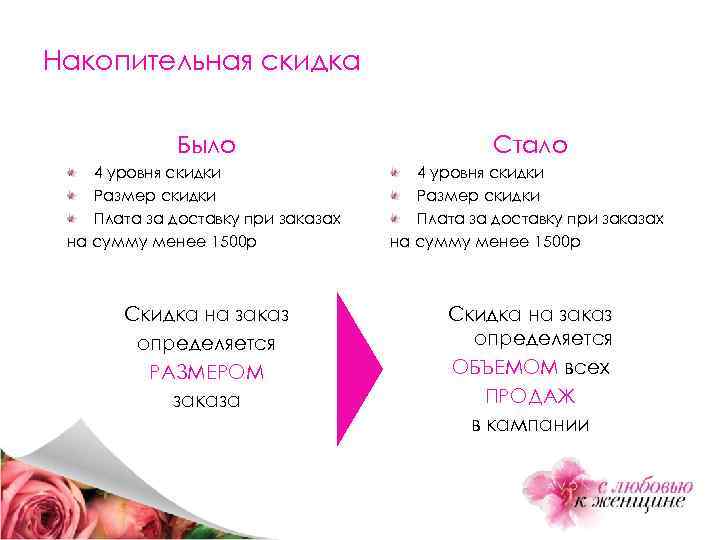 Накопительная скидка

Было
4 уровня скидки
Размер скидки
Плата за доставку при заказах на сумму менее 1500р

Скидка на заказ определяется РАЗМЕРОМ заказа

Стало
4 уровня скидки
Размер скидки
Плата за доставку при заказах на сумму менее 1500р

Скидка на заказ определяется ОБЪЕМОМ всех ПРОДАЖ в кампании

с любовью к женщине